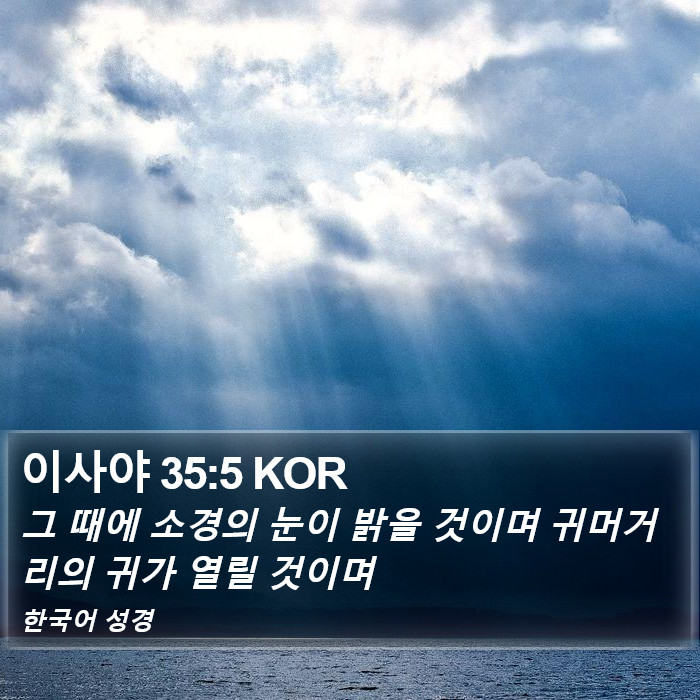 이사야 35:5 KOR

그 때에 소경의 눈이 밝을 것이며 귀머거리의 귀가 열릴 것이며

한국어 성경